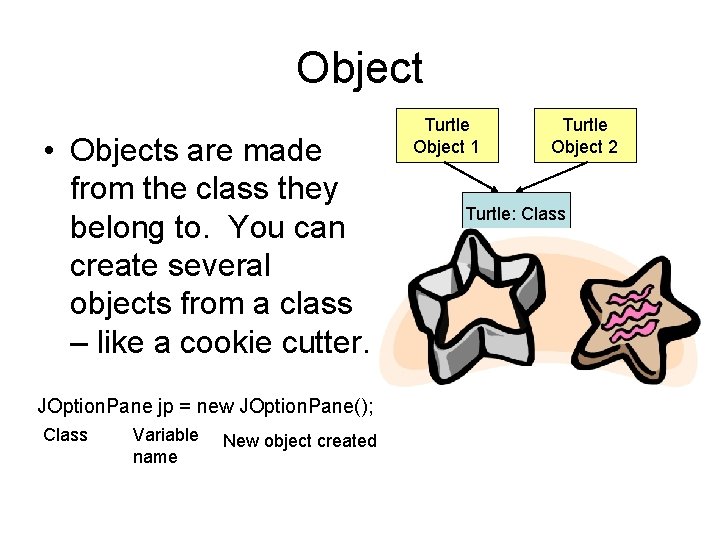 Object

• Objects are made from the class they belong to. You can create several objects from a class – like a cookie cutter.

Turtle Object 1

Turtle Object 2

Turtle: Class

JOptionPane jp = new JOptionPane();

Class

Variable name

New object created